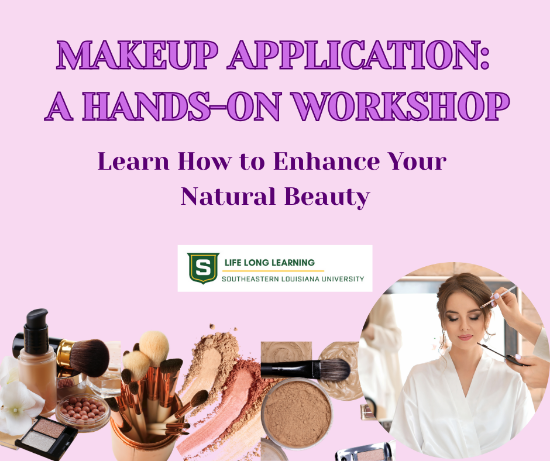 MAKEUP APPLICATION:
A HANDS-ON WORKSHOP

Learn How to Enhance Your Natural Beauty

S
LIFE LONG LEARNING
SOUTHEASTERN LOUISIANA UNIVERSITY